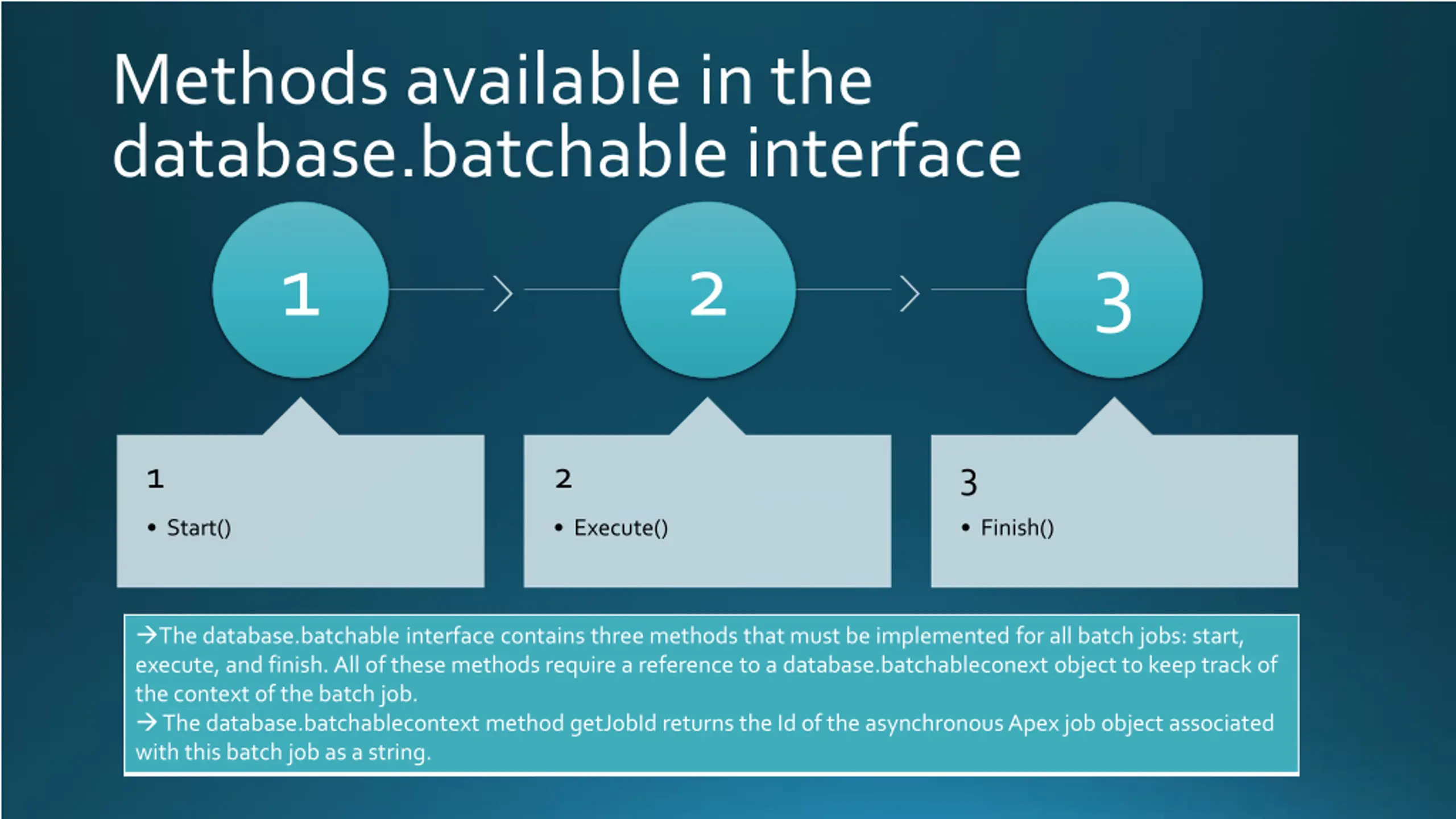 Methods available in the database.batchable interface

1

2

3

1
• Start()

2
• Execute()

3
• Finish()

→The database.batchable interface contains three methods that must be implemented for all batch jobs: start, execute, and finish. All of these methods require a reference to a database.batchableconext object to keep track of the context of the batch job.
→ The database.batchablecontext method getJobId returns the Id of the asynchronous Apex job object associated with this batch job as a string.